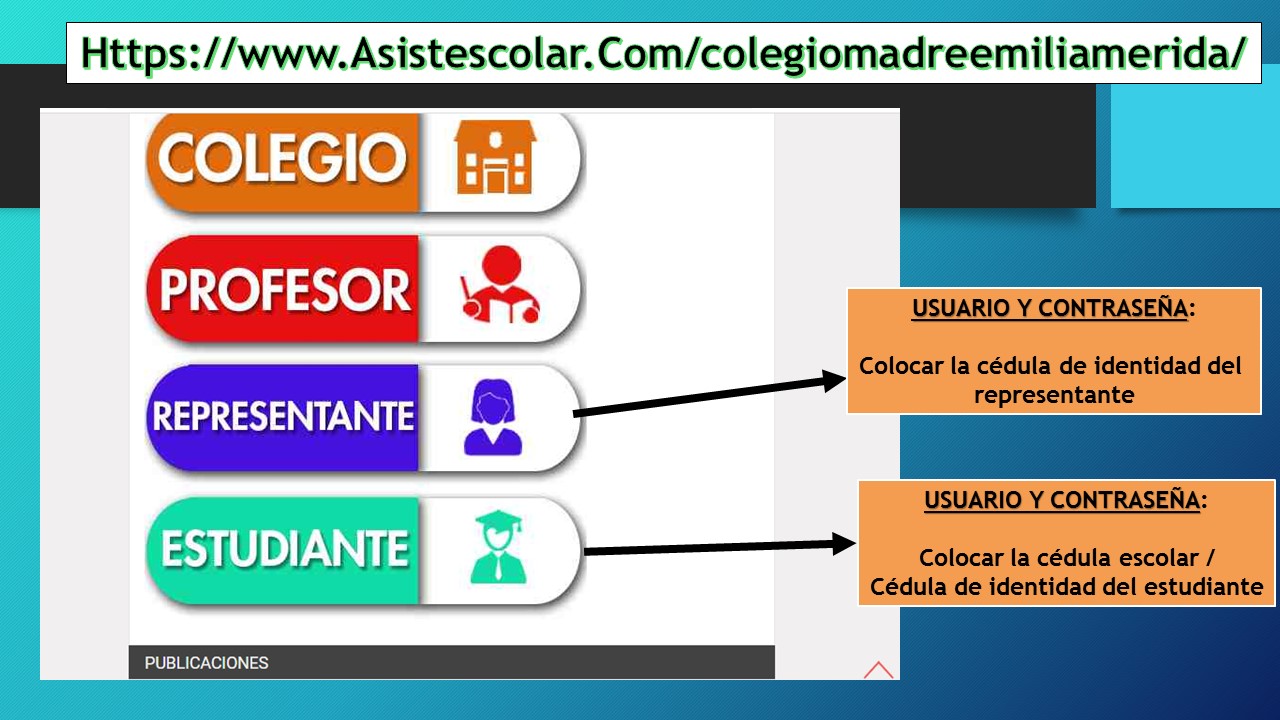 Https://www.Asistescolar.Com/colegiomadreemiliamerida/

COLEGIO

PROFESOR

REPRESENTANTE

ESTUDIANTE

PUBLICACIONES

USUARIO Y CONTRASEÑA:

Colocar la cédula de identidad del representante

USUARIO Y CONTRASEÑA:

Colocar la cédula escolar / Cédula de identidad del estudiante